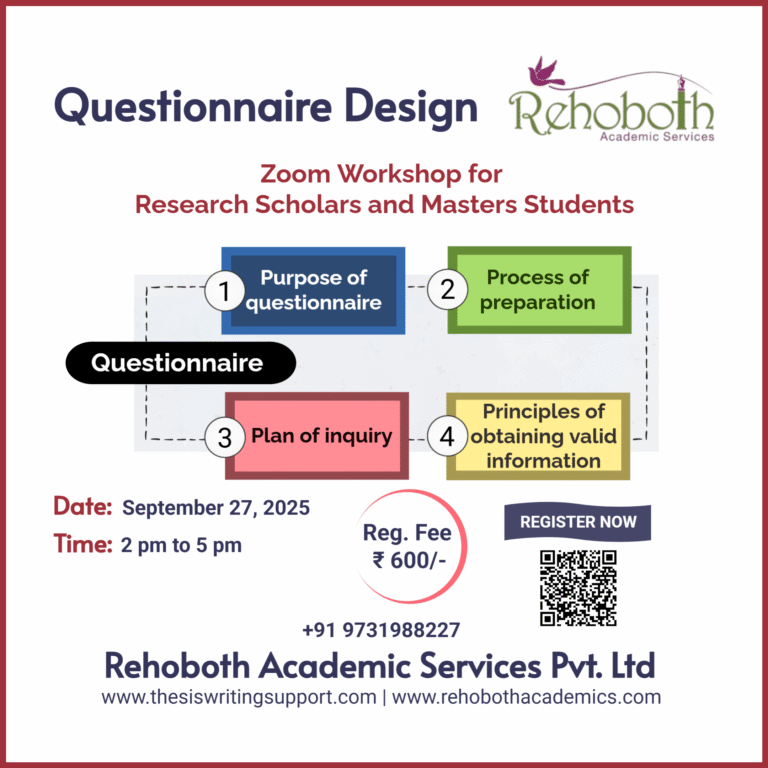 Questionnaire Design

Rehoboth
Academic Services

Zoom Workshop for
Research Scholars and Masters Students

1 Purpose of questionnaire

2 Process of preparation

Questionnaire

3 Plan of inquiry

4 Principles of obtaining valid information

Date: September 27, 2025

Time: 2 pm to 5 pm

Reg. Fee
₹ 600/-

REGISTER NOW

+91 9731988227

Rehoboth Academic Services Pvt. Ltd

www.thesiswritingsupport.com | www.rehobothacademics.com